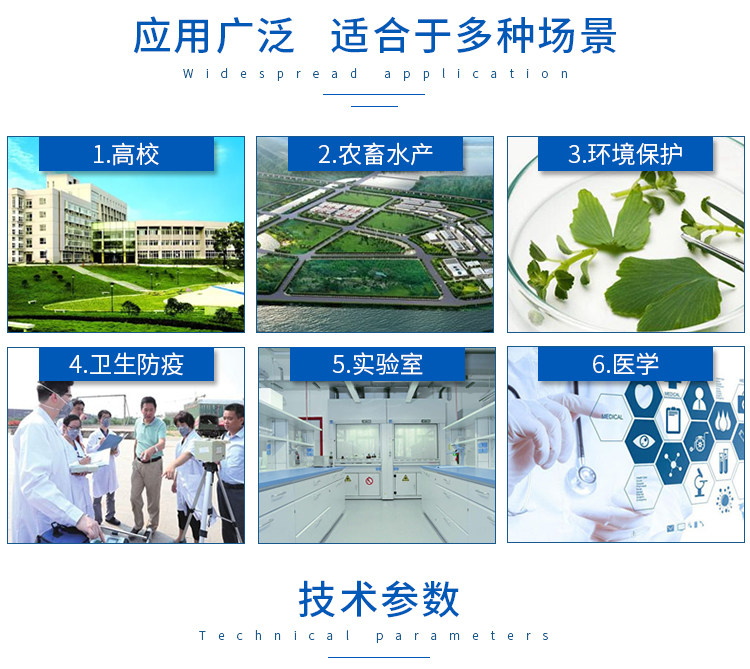 应用广泛 适合于多种场景

Widespread application

1.高校

2.农畜水产

3.环境保护

4.卫生防疫

5.实验室

6.医学

技术参数

Technical parameters